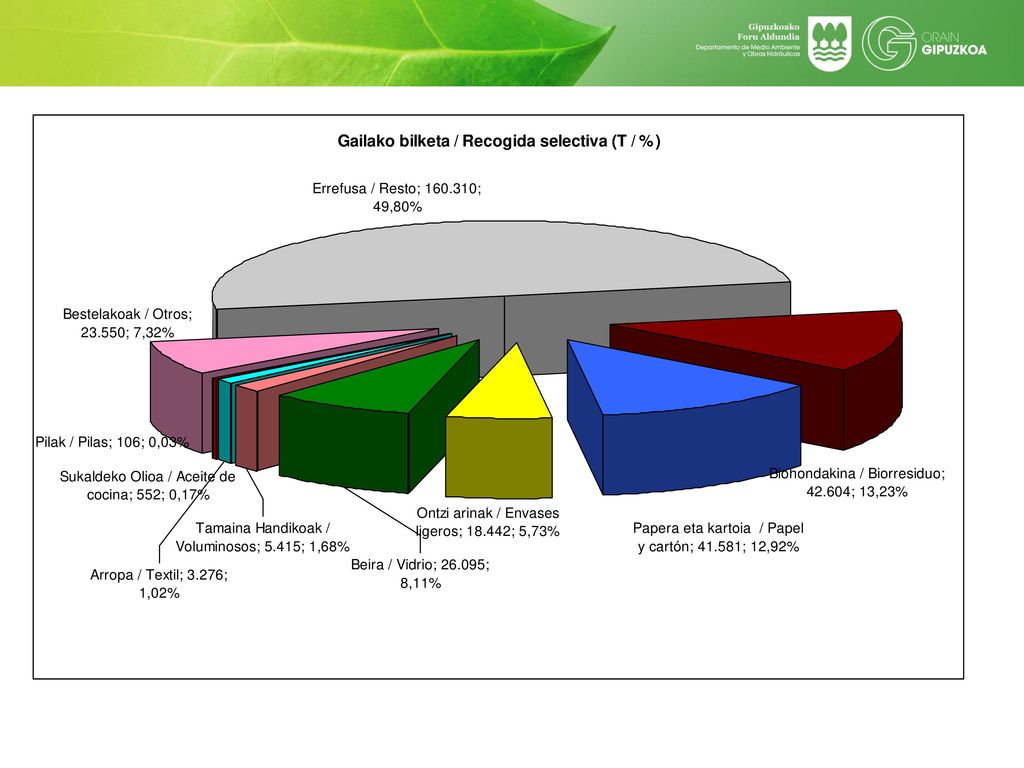 Gipuzkoako Foru Aldundia
Departamento de Medio Ambiente y Obras Hidráulicas

ORAIN GIPUZKOA

Gailako bilketa / Recogida selectiva (T / %)

Errefusa / Resto; 160.310; 49,80%

Bestelakoak / Otros; 23.550; 7,32%

Pilak / Pilas; 106; 0,03%

Sukaldeko Olioa / Aceite de cocina; 552; 0,17%

Tamaina Handikoak / Voluminosos; 5.415; 1,68%

Arropa / Textil; 3.276; 1,02%

Beira / Vidrio; 26.095; 8,11%

Ontzi arinak / Envases ligeros; 18.442; 5,73%

Papera eta kartoia / Papel y cartón; 41.581; 12,92%

Biohondakina / Biorresiduo; 42.604; 13,23%